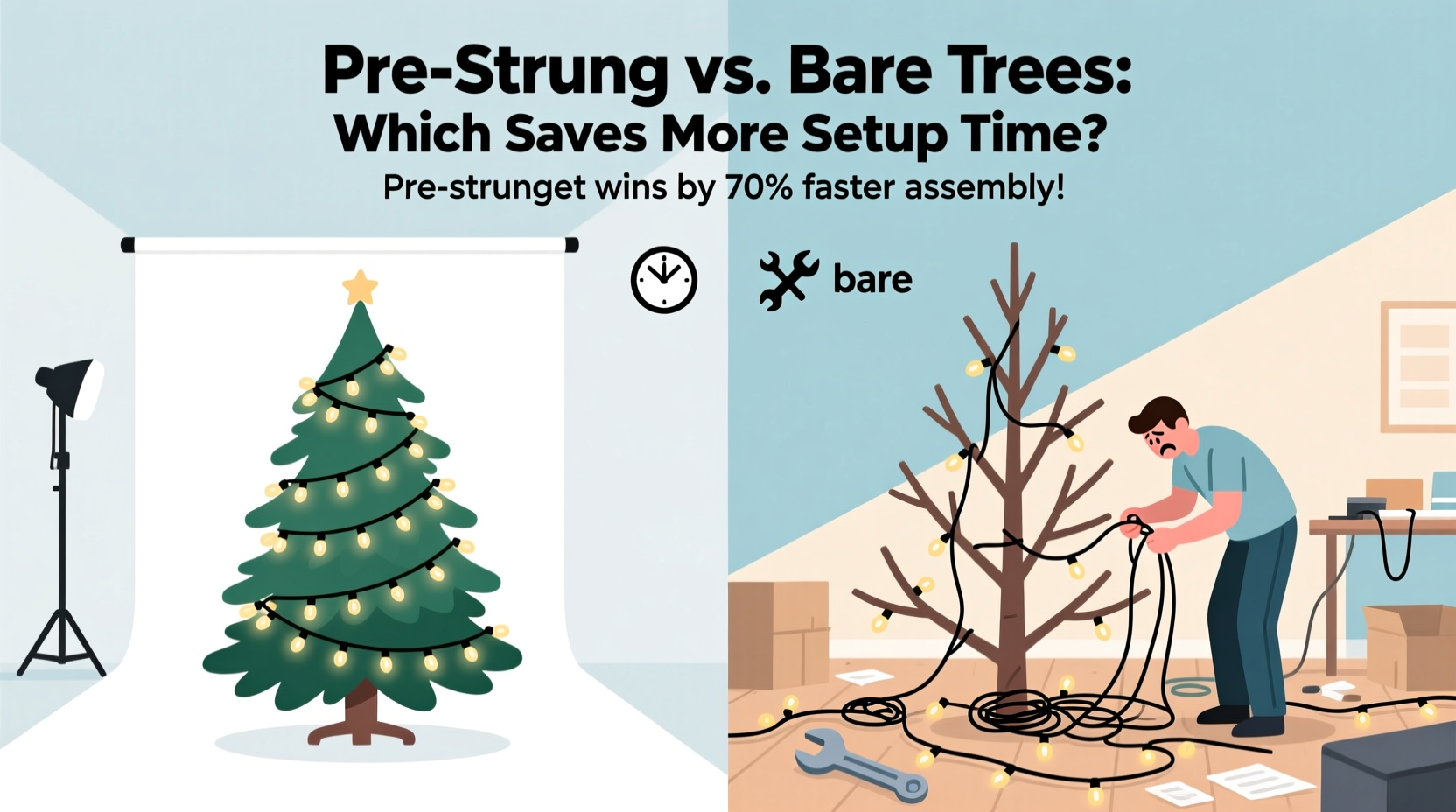 Pre-Strung vs. Bare Trees:
Which Saves More Setup Time?
Pre-strunget wins by 70% faster assembly!

bare